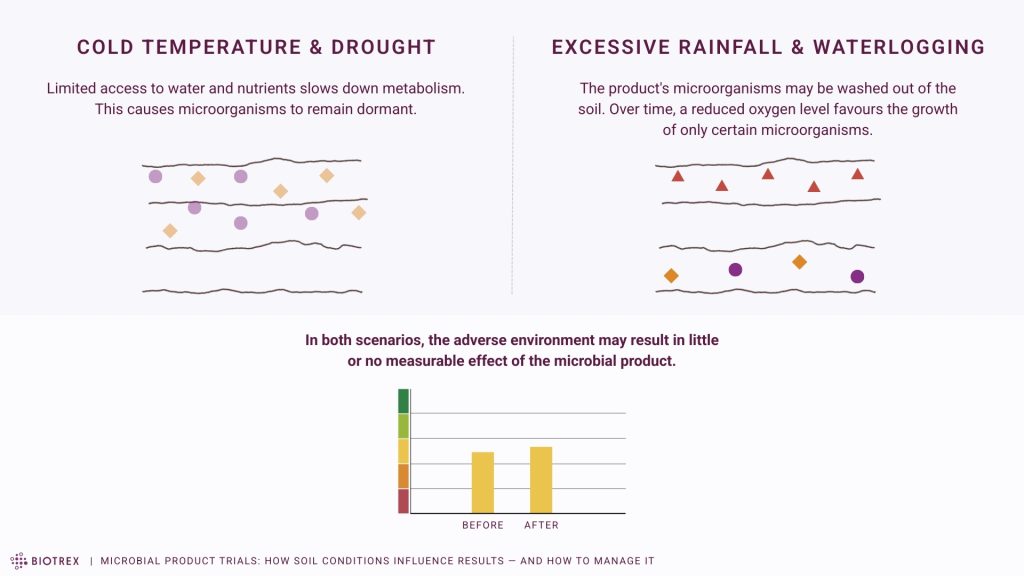 COLD TEMPERATURE & DROUGHT

Limited access to water and nutrients slows down metabolism. This causes microorganisms to remain dormant.

EXCESSIVE RAINFALL & WATERLOGGING

The product's microorganisms may be washed out of the soil. Over time, a reduced oxygen level favours the growth of only certain microorganisms.

In both scenarios, the adverse environment may result in little or no measurable effect of the microbial product.

BEFORE AFTER

BIOTREX | MICROBIAL PRODUCT TRIALS: HOW SOIL CONDITIONS INFLUENCE RESULTS — AND HOW TO MANAGE IT